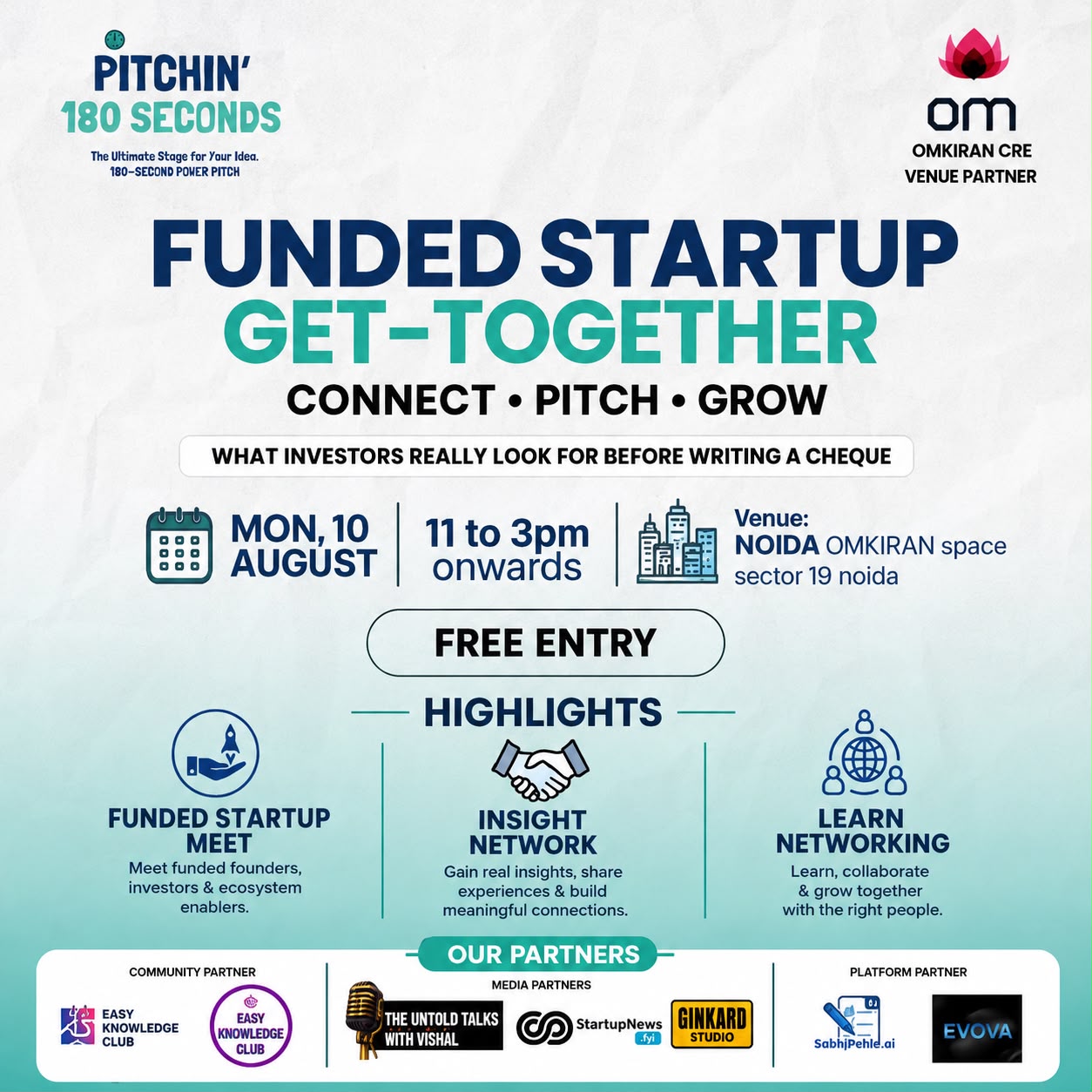 PITCHIN'
180 SECONDS
The Ultimate Stage for Your Idea.
180-SECOND POWER PITCH

om
OMKIRAN CRE
VENUE PARTNER

FUNDED STARTUP
GET-TOGETHER
CONNECT • PITCH • GROW

WHAT INVESTORS REALLY LOOK FOR BEFORE WRITING A CHEQUE

MON, 10 AUGUST

11 to 3pm onwards

Venue:
NOIDA OMKIRAN space sector 19 noida

FREE ENTRY

HIGHLIGHTS

FUNDED STARTUP MEET
Meet funded founders, investors & ecosystem enablers.

INSIGHT NETWORK
Gain real insights, share experiences & build meaningful connections.

LEARN NETWORKING
Learn, collaborate & grow together with the right people.

OUR PARTNERS

COMMUNITY PARTNER
EASY KNOWLEDGE CLUB
EASY KNOWLEDGE CLUB

MEDIA PARTNERS
THE UNTOLD TALKS WITH VISHAL
StartupNews .fyi
GINKARD STUDIO

PLATFORM PARTNER
SabhjPehle.ai
EVOVA